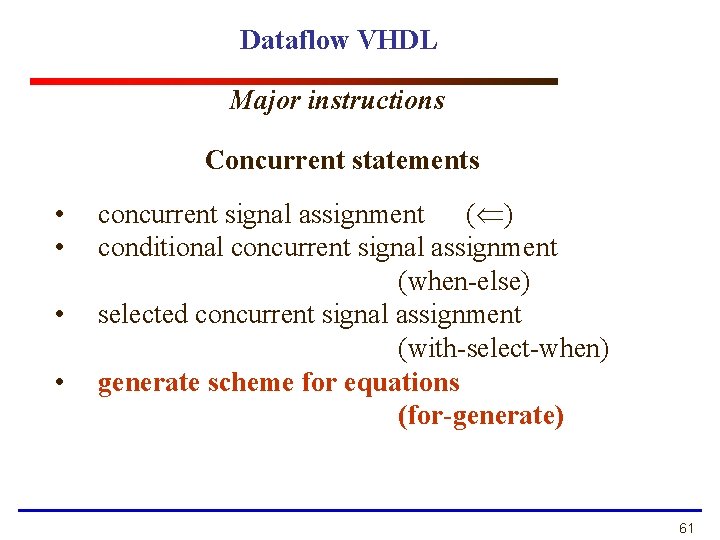 Dataflow VHDL

Major instructions

Concurrent statements

• concurrent signal assignment ($\Leftarrow$)
• conditional concurrent signal assignment (when-else)
• selected concurrent signal assignment (with-select-when)
• generate scheme for equations (for-generate)

61